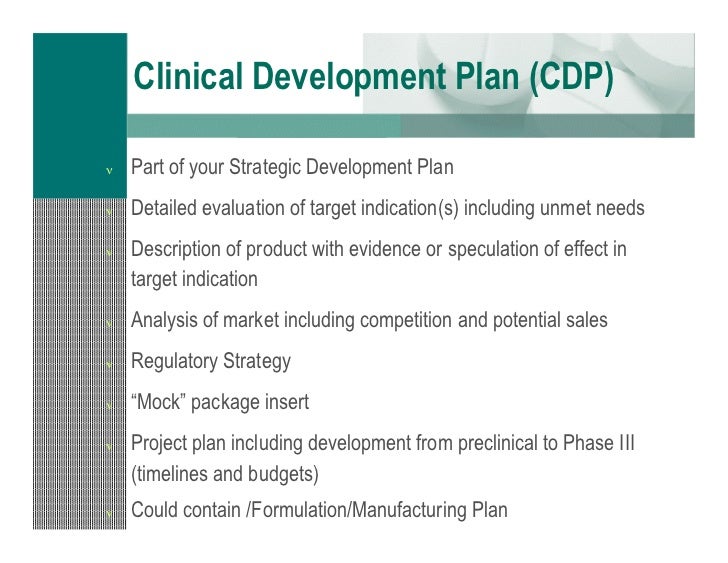 Clinical Development Plan (CDP)

v Part of your Strategic Development Plan

v Detailed evaluation of target indication(s) including unmet needs

v Description of product with evidence or speculation of effect in target indication

v Analysis of market including competition and potential sales

v Regulatory Strategy

v “Mock” package insert

v Project plan including development from preclinical to Phase III (timelines and budgets)

v Could contain /Formulation/Manufacturing Plan